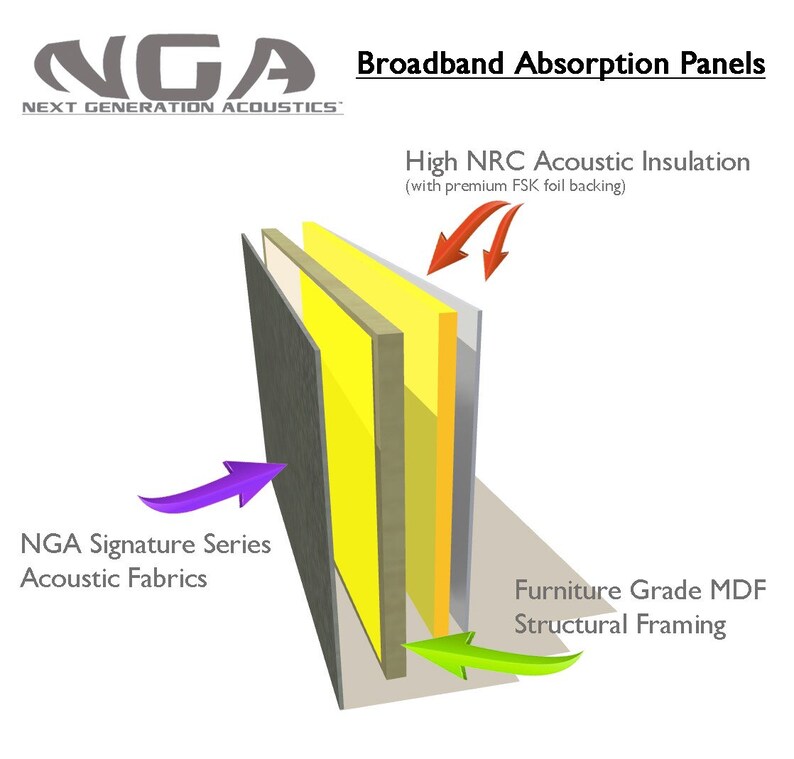 NGA
NEXT GENERATION ACOUSTICS™

Broadband Absorption Panels

High NRC Acoustic Insulation
(with premium FSK foil backing)

NGA Signature Series
Acoustic Fabrics

Furniture Grade MDF
Structural Framing